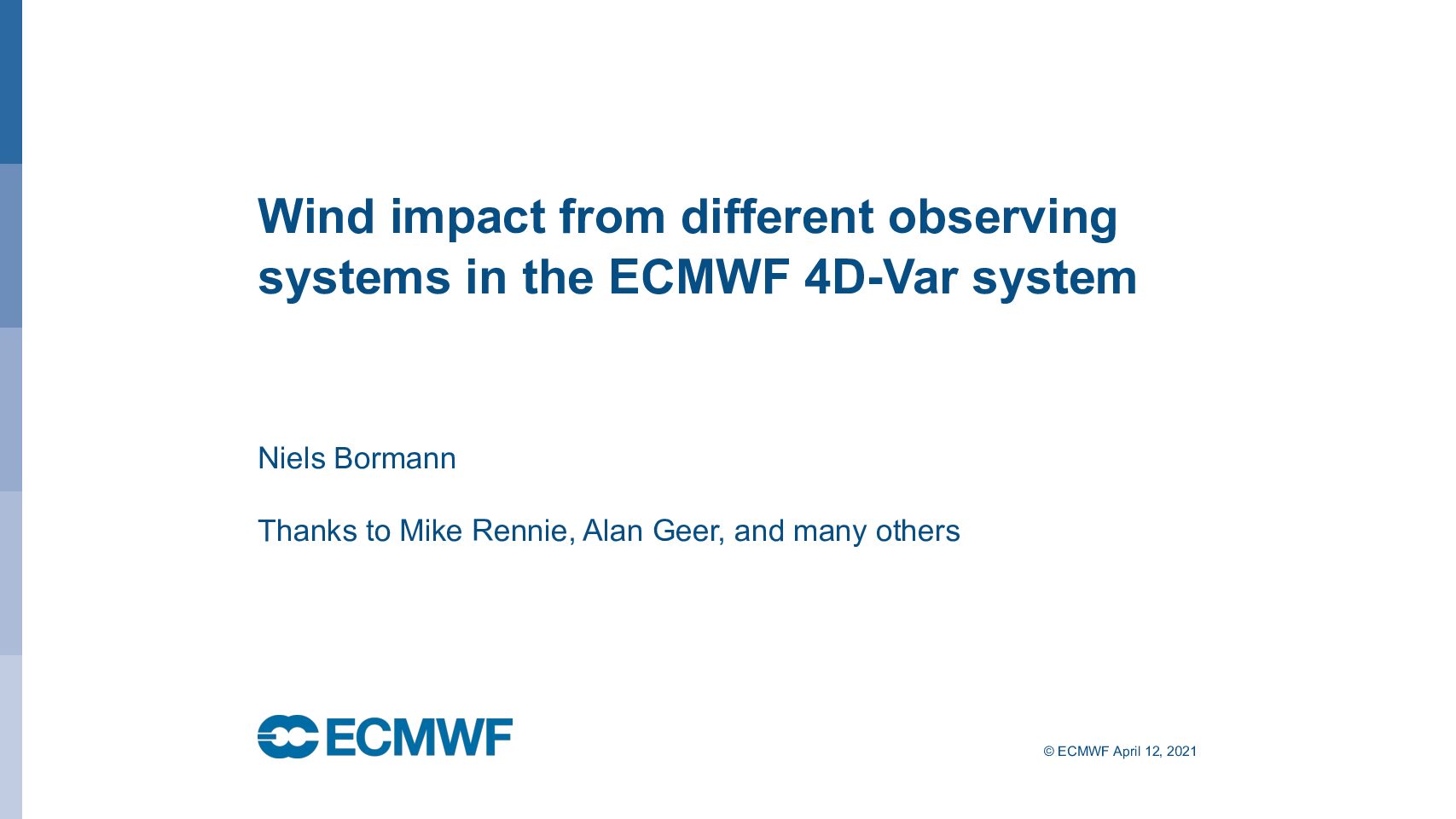 Wind impact from different observing systems in the ECMWF 4D-Var system

Niels Bormann

Thanks to Mike Rennie, Alan Geer, and many others

ECMWF

© ECMWF April 12, 2021